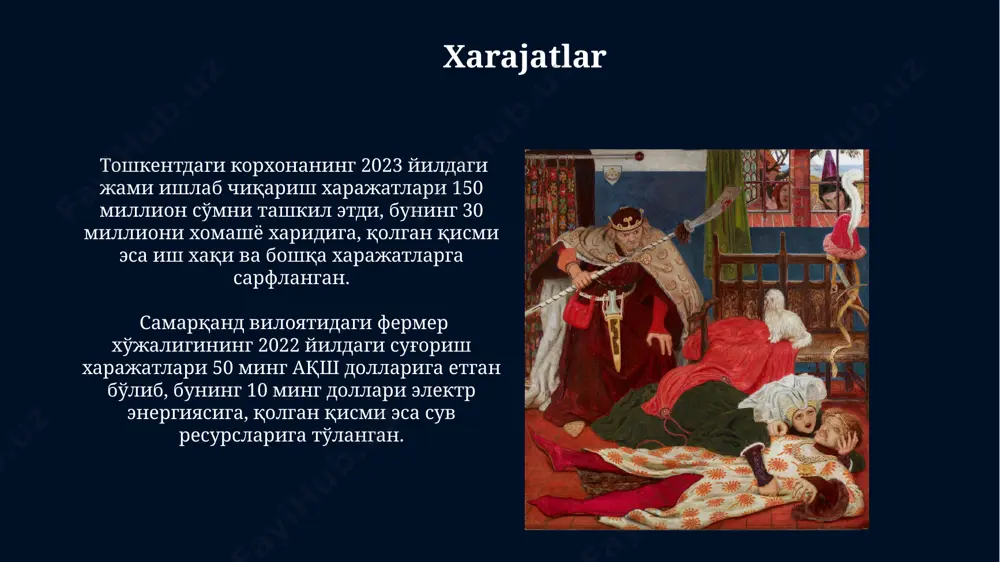 Xarajatlar

Тошкентдаги корхонанинг 2023 йилдаги жами ишлаб чиқариш харажатлари 150 миллион сўмни ташкил этди, бунинг 30 миллиони хомашё харидига, қолган қисми эса иш хақи ва бошқа харажатларга сарфланган.

Самарқанд вилоятидаги фермер хўжалигининг 2022 йилдаги суғориш харажатлари 50 минг АҚШ долларига етган бўлиб, бунинг 10 минг доллари электр энергиясига, қолган қисми эса сув ресурсларига тўланган.